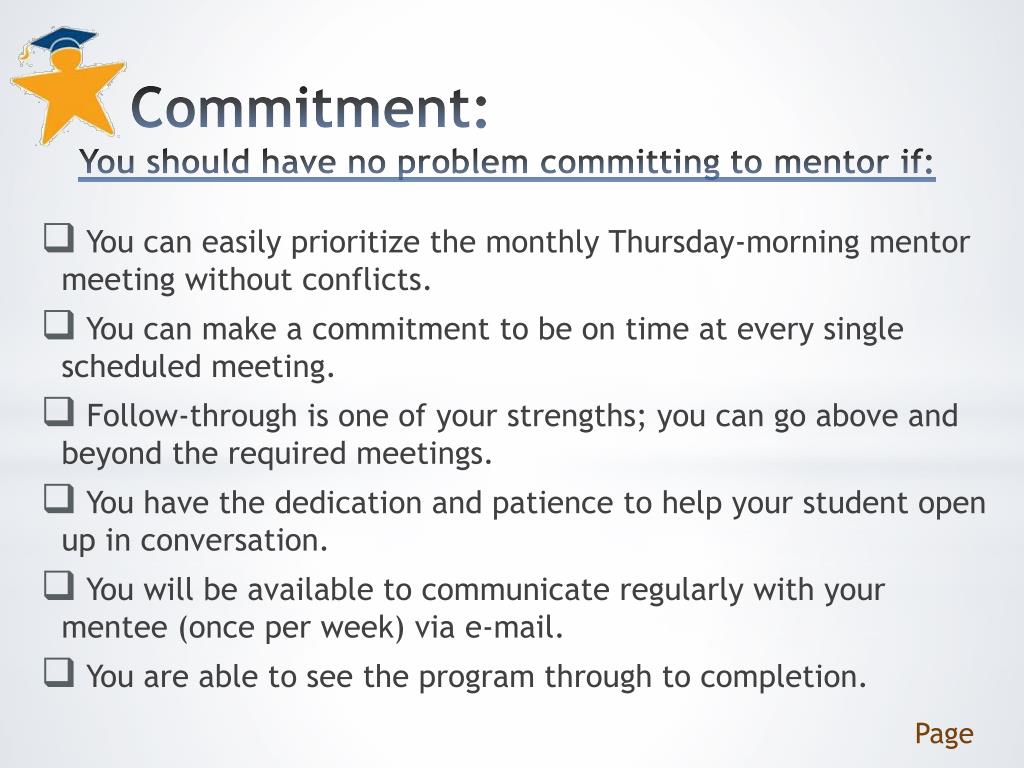 Commitment:
You should have no problem committing to mentor if:

❑ You can easily prioritize the monthly Thursday-morning mentor meeting without conflicts.

❑ You can make a commitment to be on time at every single scheduled meeting.

❑ Follow-through is one of your strengths; you can go above and beyond the required meetings.

❑ You have the dedication and patience to help your student open up in conversation.

❑ You will be available to communicate regularly with your mentee (once per week) via e-mail.

❑ You are able to see the program through to completion.

Page